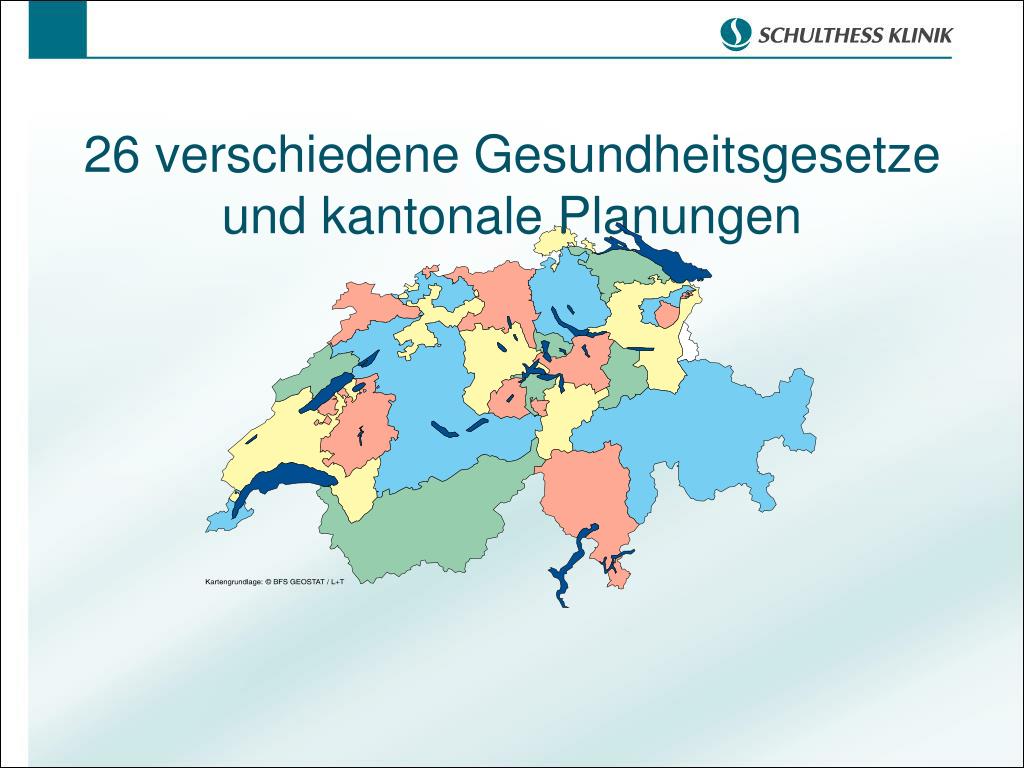 SCHULTHESS KLINIK

26 verschiedene Gesundheitsgesetze und kantonale Planungen

Kartengrundlage: © BFS GEOSTAT / L+T